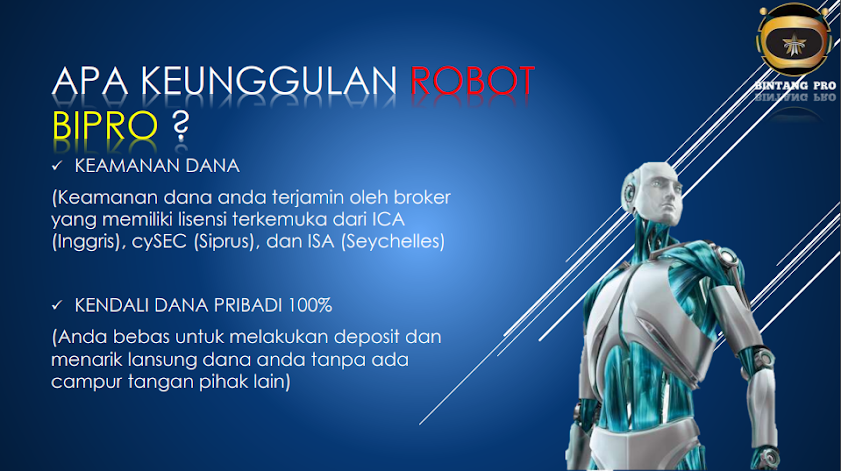 BINTANG PRO

APA KEUNGGULAN ROBOT BIPRO ?

✓ KEAMANAN DANA

(Keamanan dana anda terjamin oleh broker yang memiliki lisensi terkemuka dari ICA (Inggris), cySEC (Siprus), dan ISA (Seychelles)

✓ KENDALI DANA PRIBADI 100%

(Anda bebas untuk melakukan deposit dan menarik lansung dana anda tanpa ada campur tangan pihak lain)